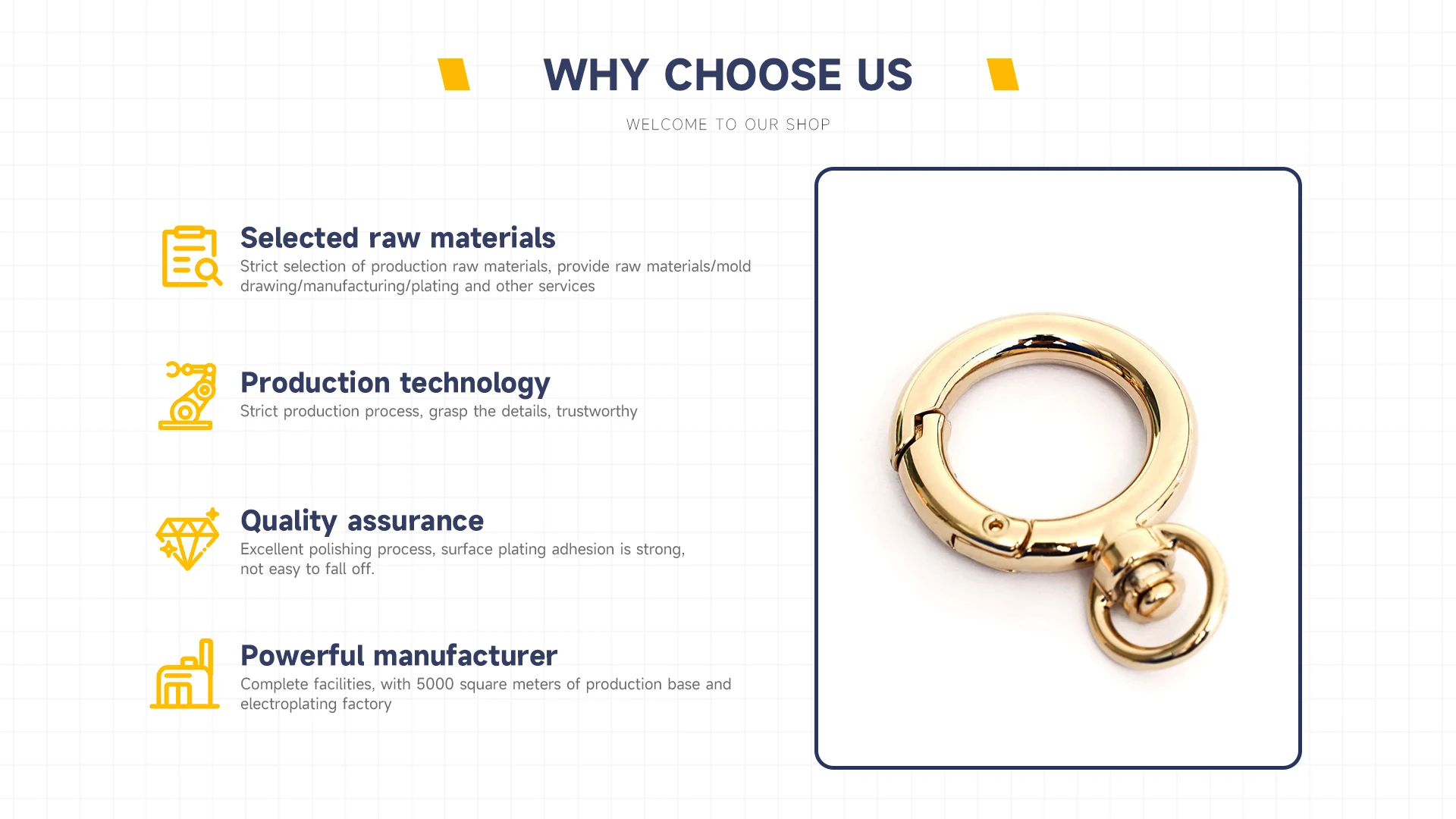 WHY CHOOSE US

WELCOME TO OUR SHOP

Selected raw materials
Strict selection of production raw materials, provide raw materials/mold drawing/manufacturing/plating and other services

Production technology
Strict production process, grasp the details, trustworthy

Quality assurance
Excellent polishing process, surface plating adhesion is strong, not easy to fall off.

Powerful manufacturer
Complete facilities, with 5000 square meters of production base and electroplating factory